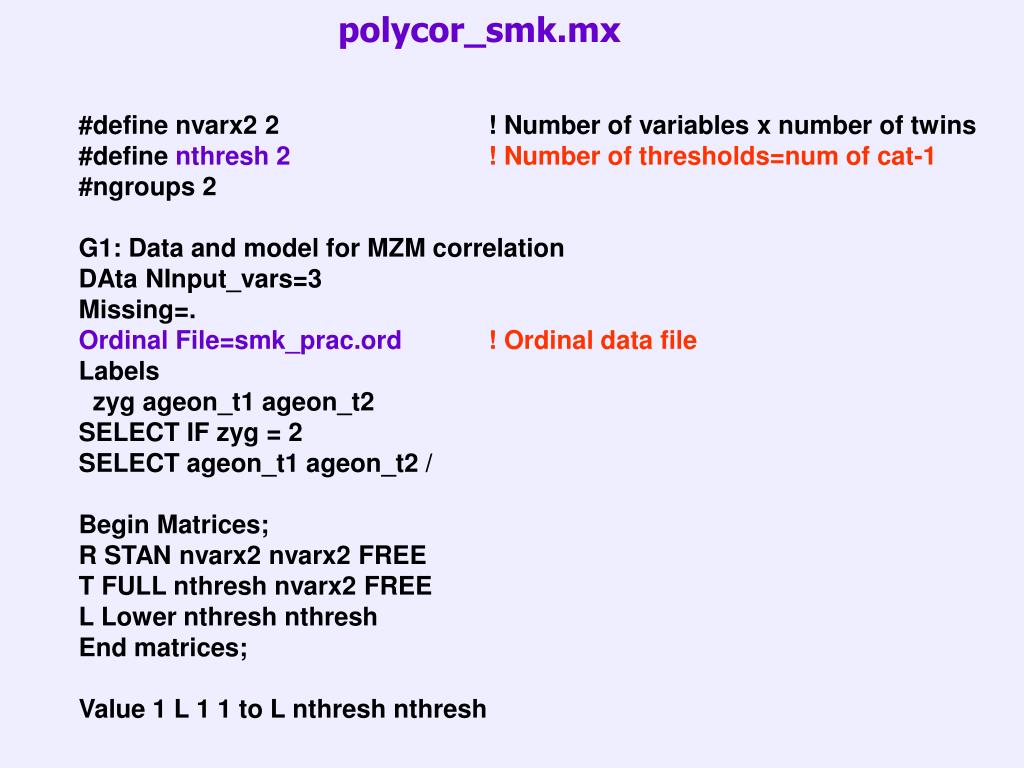 polycor_smk.mx

#define nvarx2 2 ! Number of variables x number of twins
#define nthresh 2 ! Number of thresholds=num of cat-1
#ngroups 2

G1: Data and model for MZM correlation
DAta NInput_vars=3
Missing=.
Ordinal File=smk_prac.ord ! Ordinal data file
Labels
zyg ageon_t1 ageon_t2
SELECT IF zyg = 2
SELECT ageon_t1 ageon_t2 /

Begin Matrices;
R STAN nvarx2 nvarx2 FREE
T FULL nthresh nvarx2 FREE
L Lower nthresh nthresh
End matrices;

Value 1 L 1 1 to L nthresh nthresh